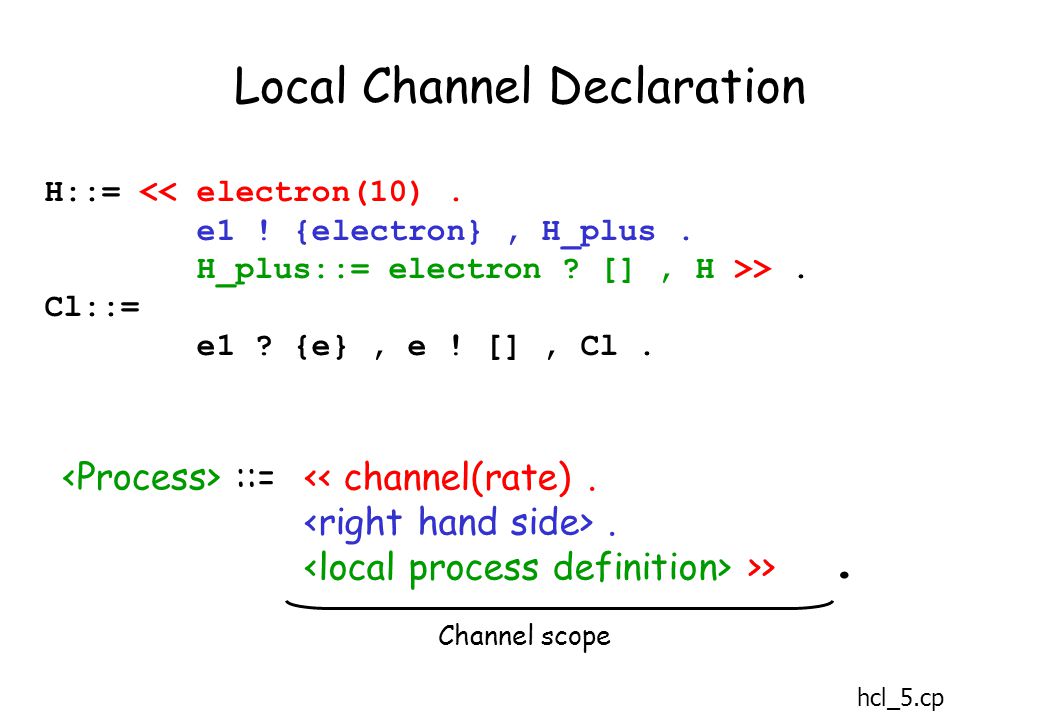 Local Channel Declaration

H::= << electron(10) .
e1 ! {electron} , H_plus .
H_plus::= electron ? [] , H >> .
Cl::=
e1 ? {e} , e ! [] , Cl .

<Process> ::= << channel(rate) .
<right hand side> .
<local process definition> >> .

Channel scope

hcl_5.cp